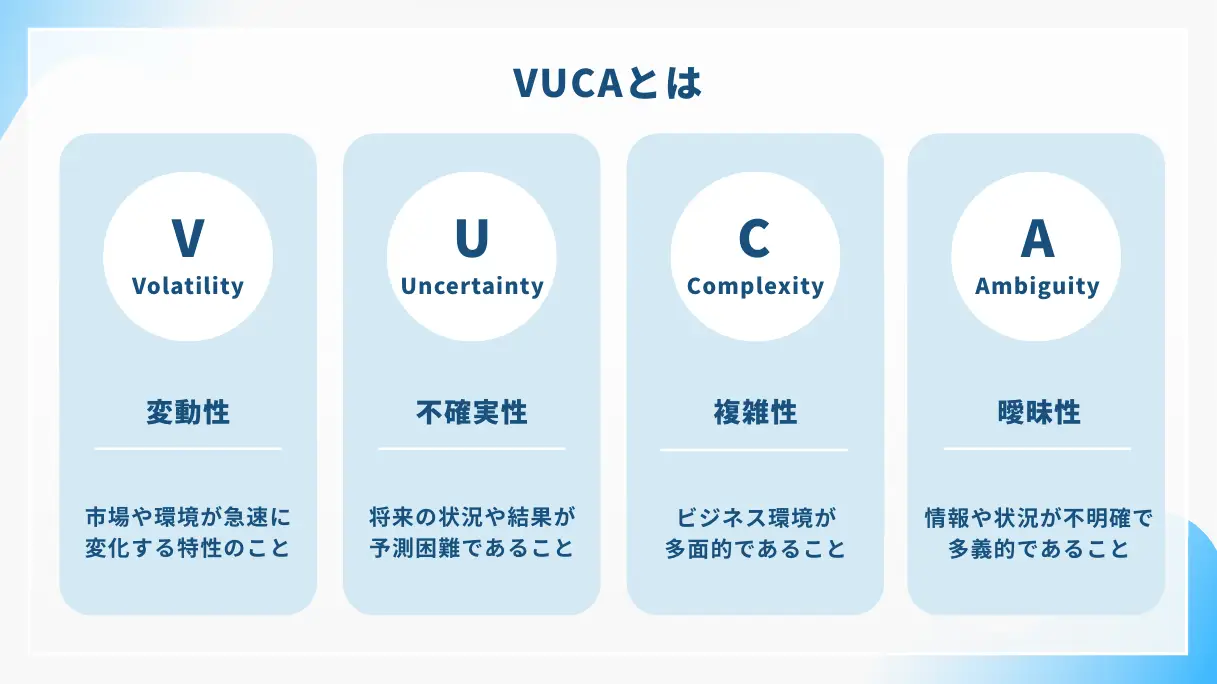 VUCAとは

V
Volatility

変動性

市場や環境が急速に変化する特性のこと

U
Uncertainty

不確実性

将来の状況や結果が予測困難であること

C
Complexity

複雑性

ビジネス環境が多面的であること

A
Ambiguity

曖昧性

情報や状況が不明確で多義的であること